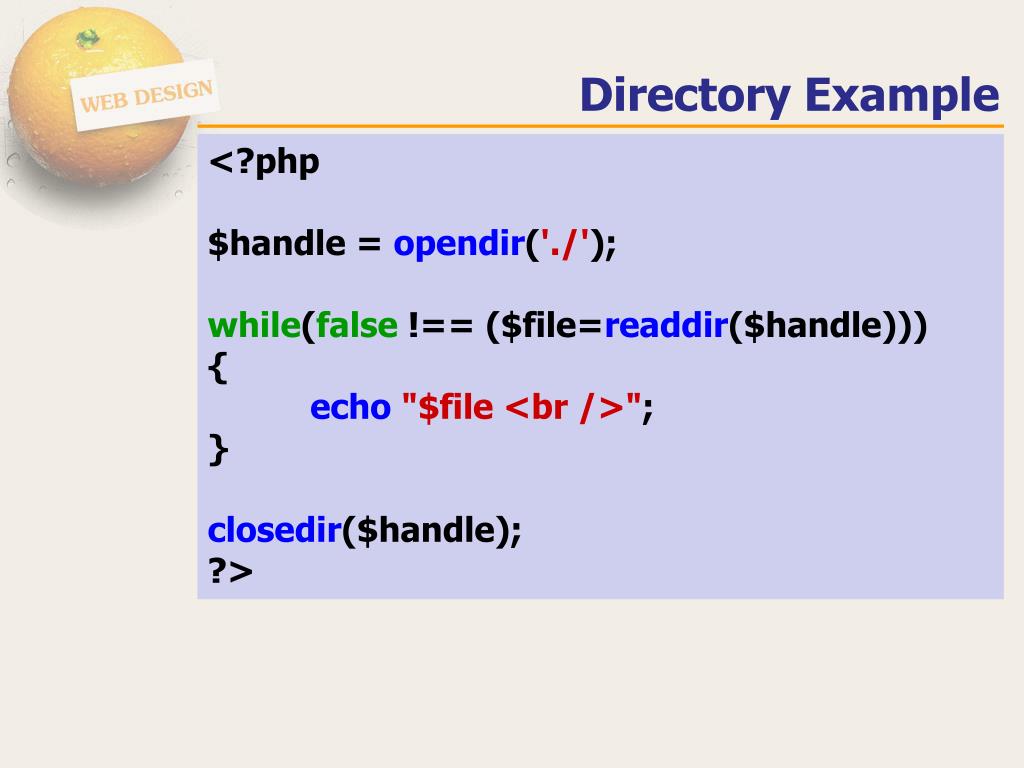 WEB DESIGN

Directory Example

<?php

$handle = opendir('./');

while(false !== ($file=readdir($handle)))
{
echo "$file <br />";
}

closedir($handle);
?>